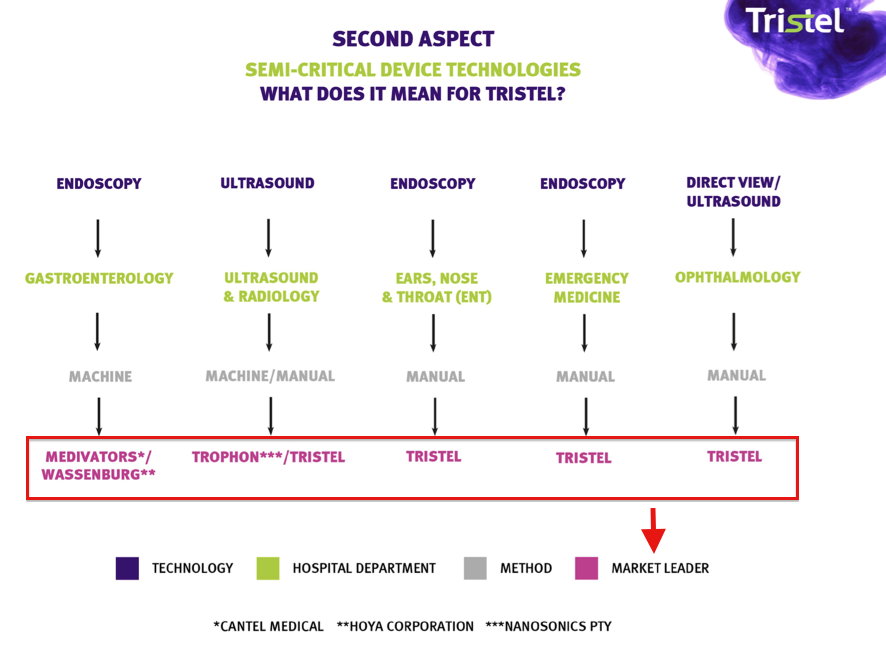 Tristel

SECOND ASPECT
SEMI-CRITICAL DEVICE TECHNOLOGIES
WHAT DOES IT MEAN FOR TRISTEL?

ENDOSCOPY
GASTROENTEROLOGY
MACHINE
MEDIVATORS*/ WASSENBURG**

ULTRASOUND
ULTRASOUND & RADIOLOGY
MACHINE/MANUAL
TROPHON***/TRISTEL

ENDOSCOPY
EARS, NOSE & THROAT (ENT)
MANUAL
TRISTEL

ENDOSCOPY
EMERGENCY MEDICINE
MANUAL
TRISTEL

DIRECT VIEW/ ULTRASOUND
OPHTHALMOLOGY
MANUAL
TRISTEL

TECHNOLOGY HOSPITAL DEPARTMENT METHOD MARKET LEADER

*CANTEL MEDICAL **HOYA CORPORATION ***NANOSONICS PTY